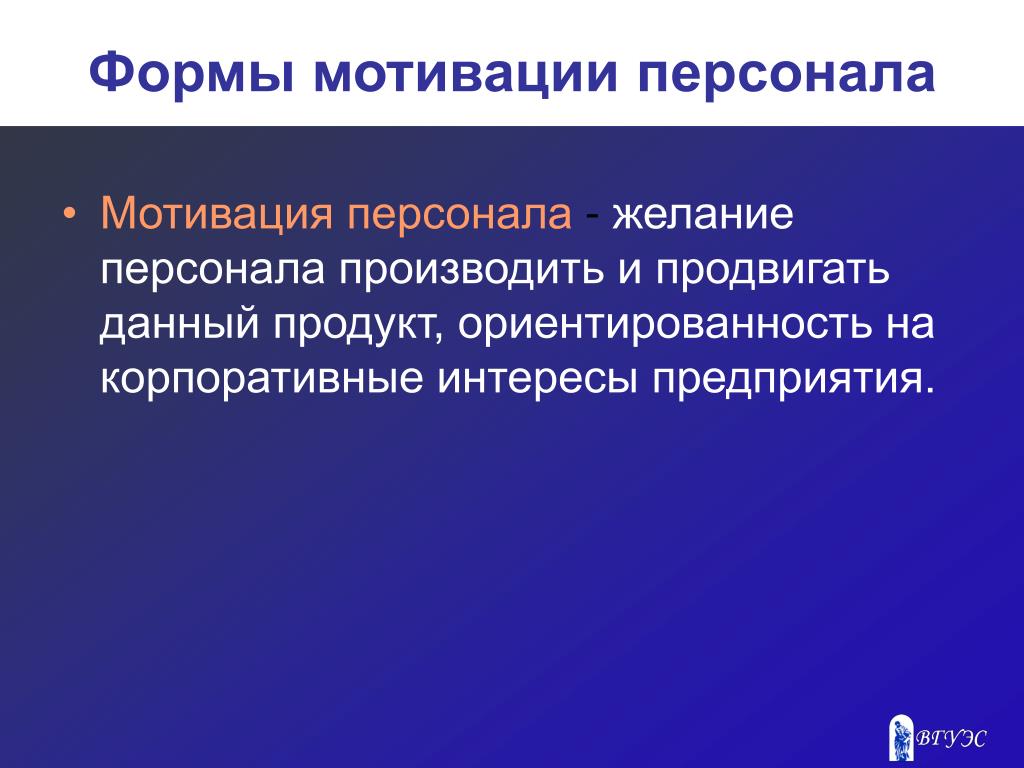 Формы мотивации персонала

• Мотивация персонала - желание персонала производить и продвигать данный продукт, ориентированность на корпоративные интересы предприятия.

ВГУЭС